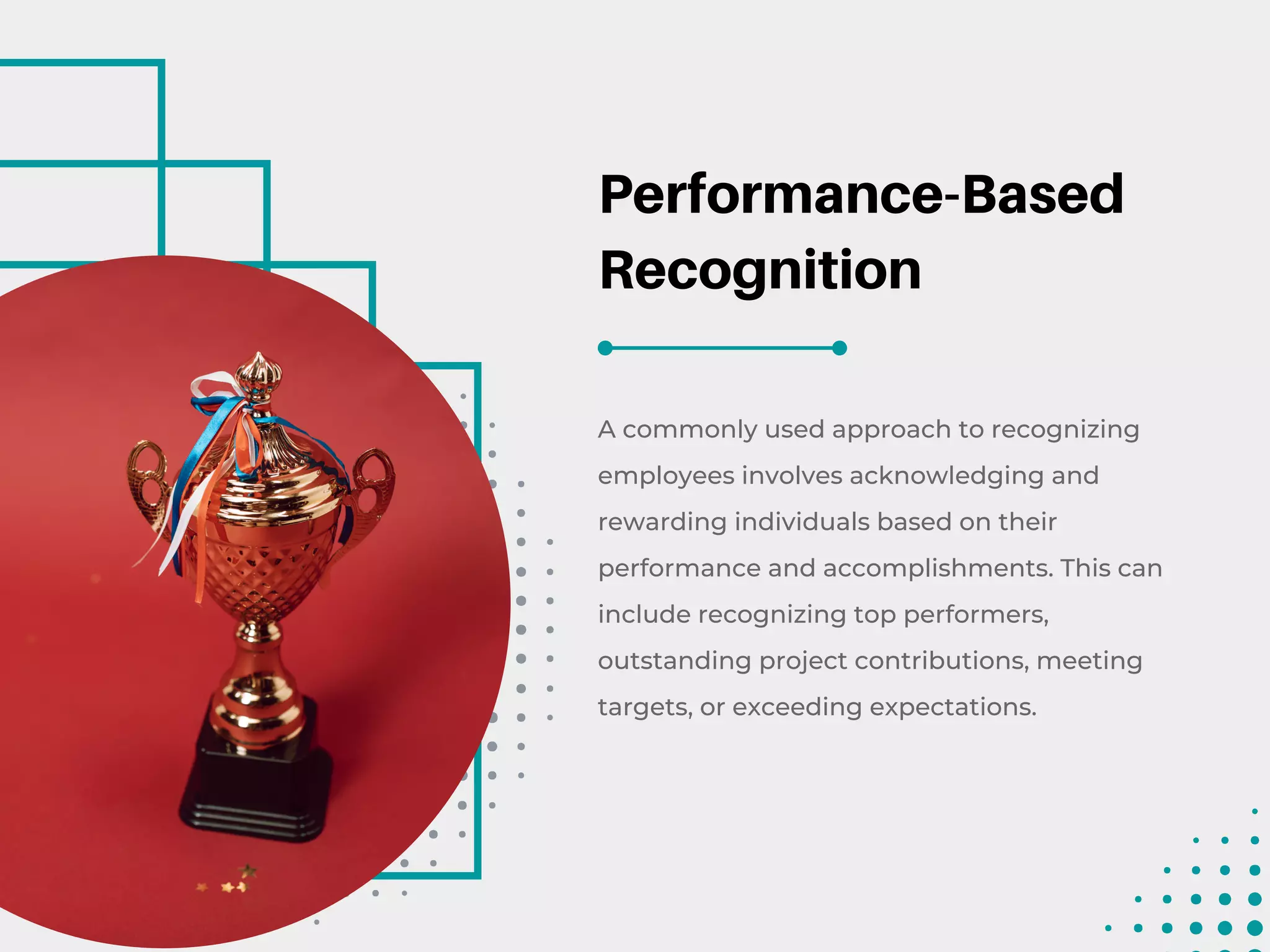 Performance-Based Recognition

A commonly used approach to recognizing employees involves acknowledging and rewarding individuals based on their performance and accomplishments. This can include recognizing top performers, outstanding project contributions, meeting targets, or exceeding expectations.